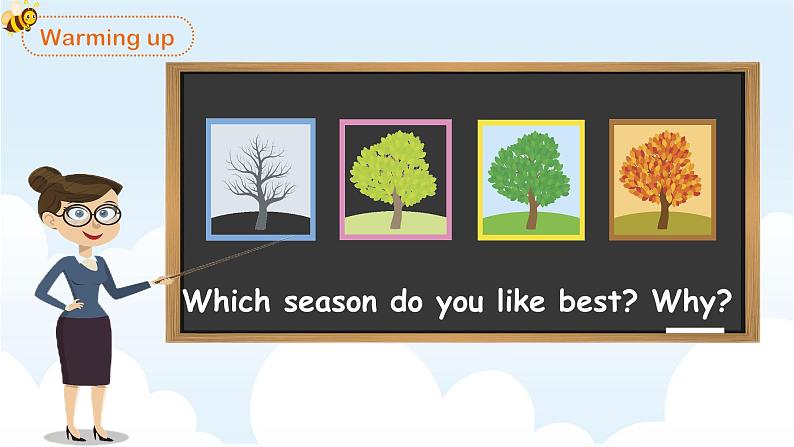 Warming up

Which season do you like best? Why?